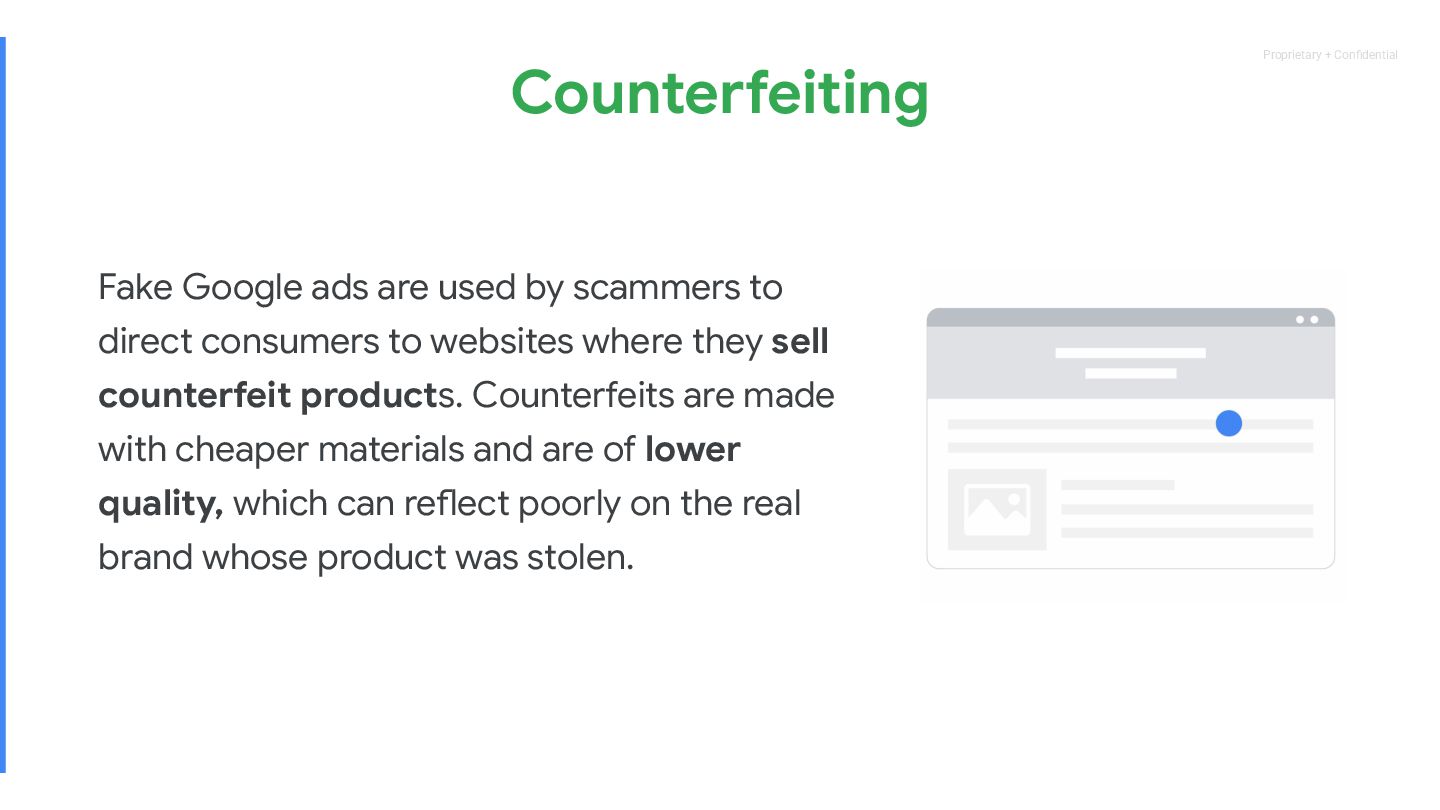 Proprietary + Confidential

Counterfeiting

Fake Google ads are used by scammers to direct consumers to websites where they sell counterfeit products. Counterfeits are made with cheaper materials and are of lower quality, which can reflect poorly on the real brand whose product was stolen.